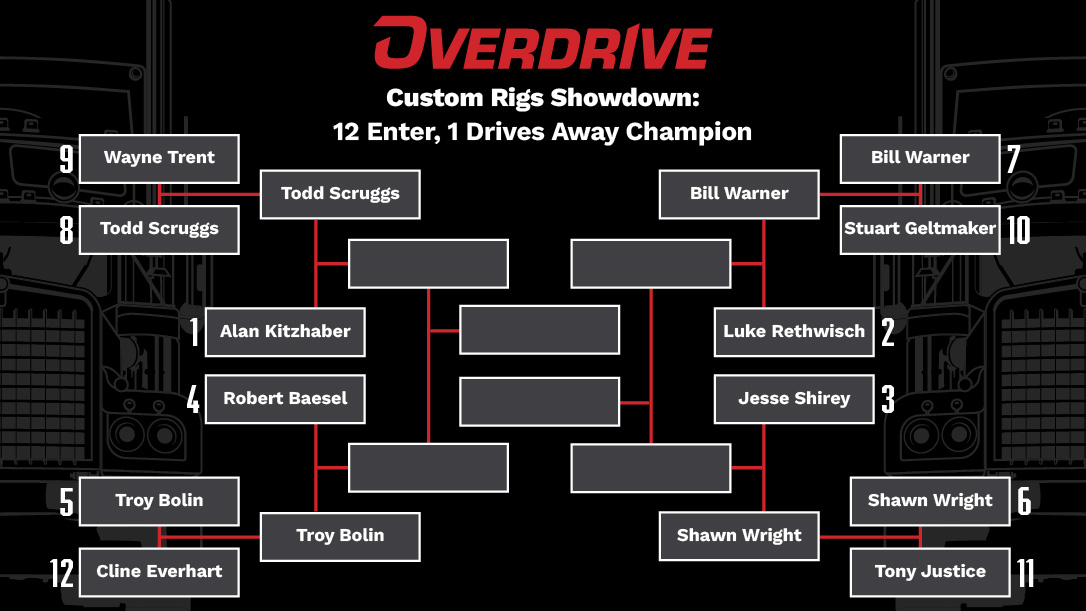 OVERDRIVE
Custom Rigs Showdown:
12 Enter, 1 Drives Away Champion

9 Wayne Trent
8 Todd Scruggs
Todd Scruggs
1 Alan Kitzhaber
4 Robert Baesel
5 Troy Bolin
12 Cline Everhart
Troy Bolin

Bill Warner 7
Stuart Geltmaker 10
Bill Warner
Luke Rethwisch 2
Jesse Shirey 3
Shawn Wright 6
Tony Justice 11
Shawn Wright